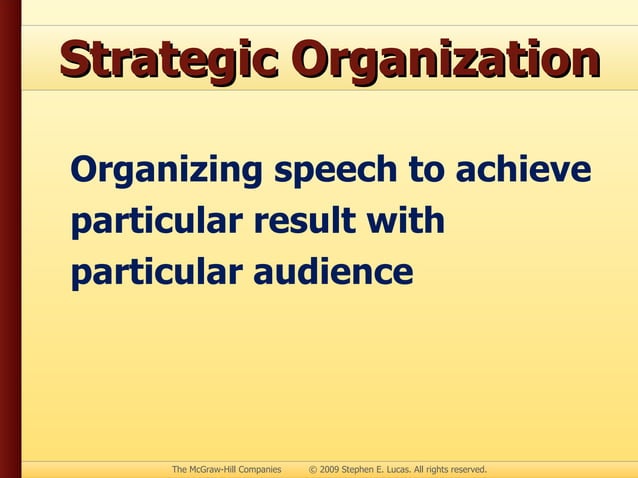 Strategic Organization

Organizing speech to achieve particular result with particular audience

The McGraw-Hill Companies © 2009 Stephen E. Lucas. All rights reserved.